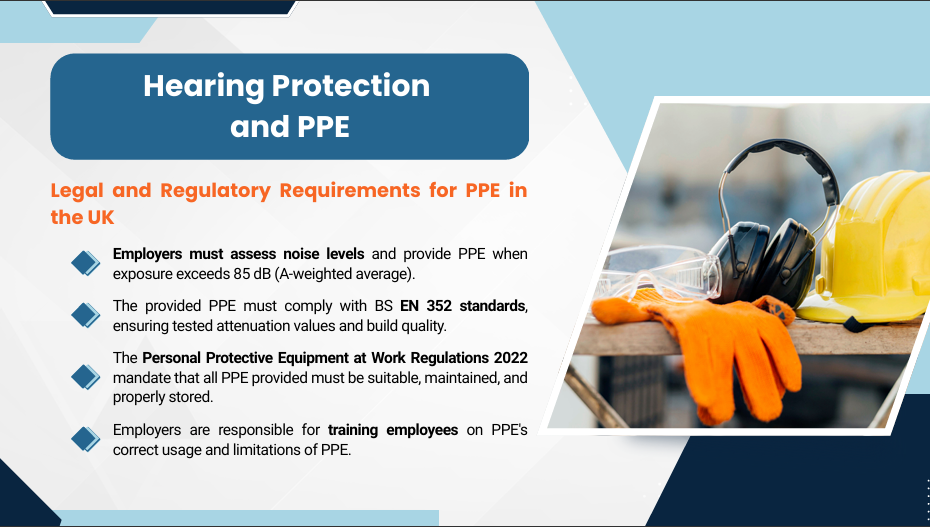 Hearing Protection and PPE

Legal and Regulatory Requirements for PPE in the UK

Employers must assess noise levels and provide PPE when exposure exceeds 85 dB (A-weighted average).

The provided PPE must comply with BS EN 352 standards, ensuring tested attenuation values and build quality.

The Personal Protective Equipment at Work Regulations 2022 mandate that all PPE provided must be suitable, maintained, and properly stored.

Employers are responsible for training employees on PPE's correct usage and limitations of PPE.